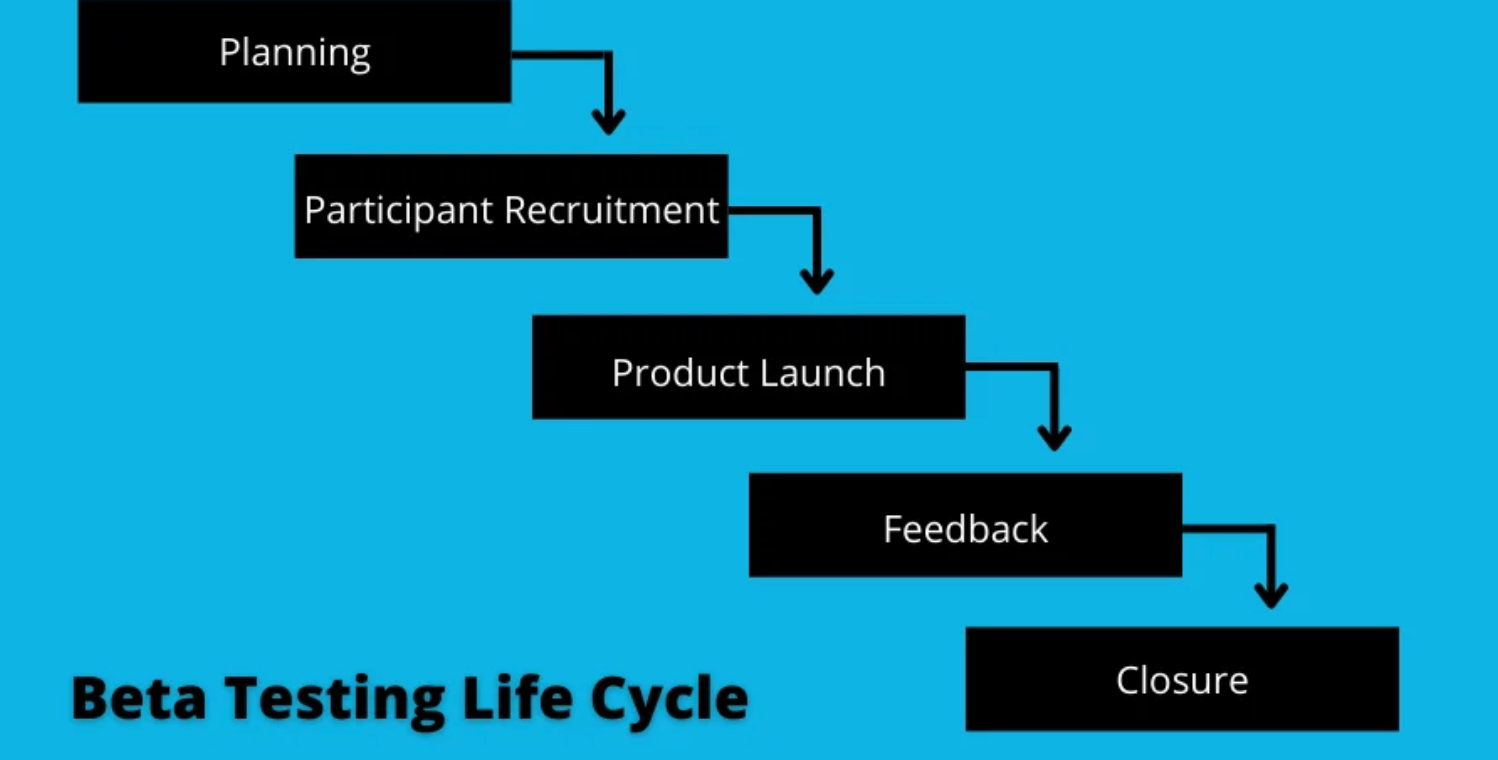 Planning

Participant Recruitment

Product Launch

Feedback

Closure

Beta Testing Life Cycle